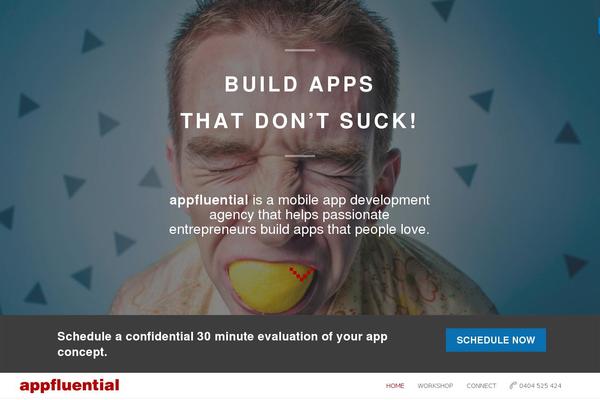 BUILD APPS
THAT DON'T SUCK!

appfluential is a mobile app development agency that helps passionate entrepreneurs build apps that people love.

Schedule a confidential 30 minute evaluation of your app concept.

SCHEDULE NOW

appfluential

HOME WORKSHOP CONNECT 0404 525 424